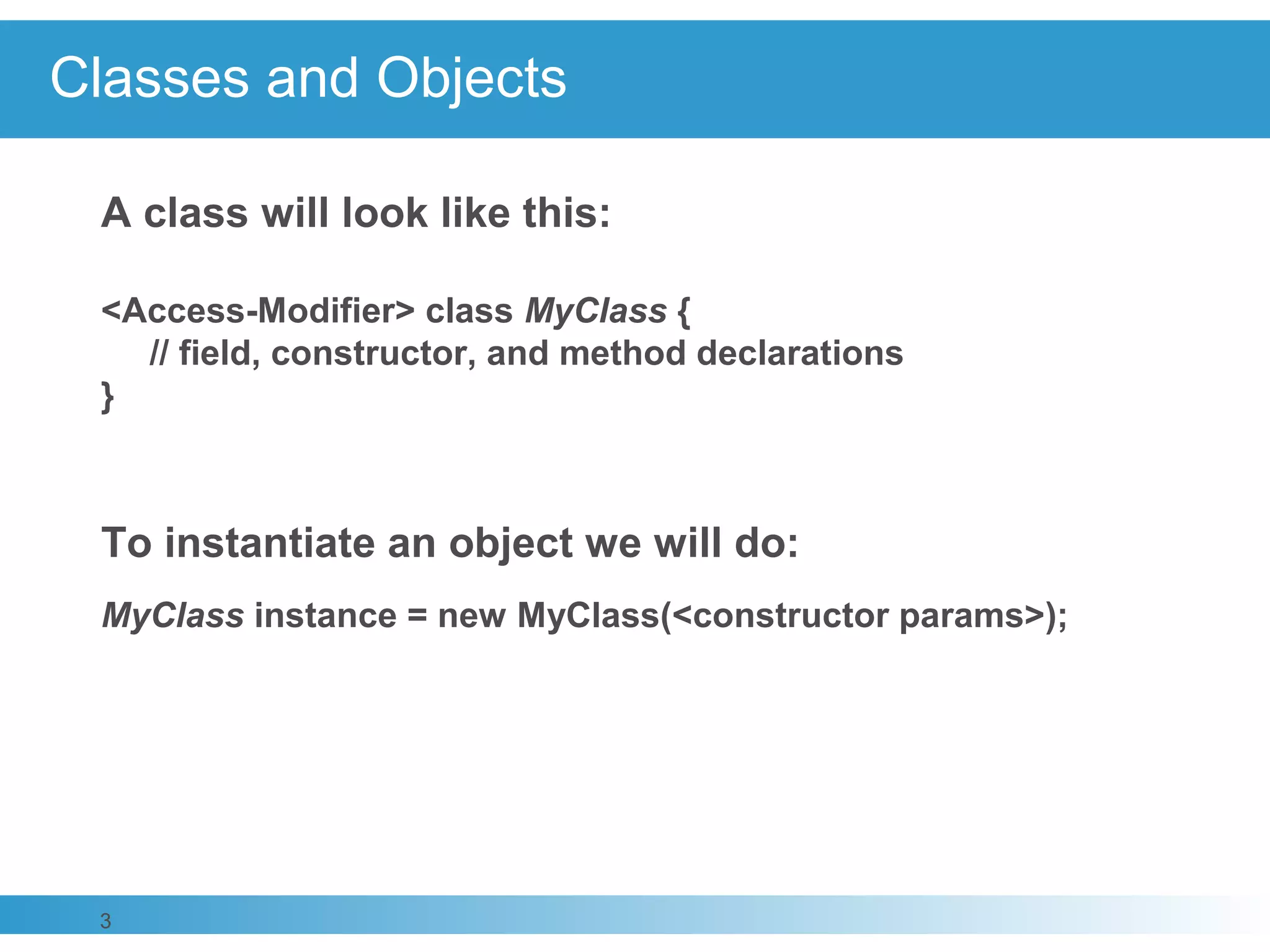 Classes and Objects

A class will look like this:

<Access-Modifier> class MyClass {
// field, constructor, and method declarations
}

To instantiate an object we will do:

MyClass instance = new MyClass(<constructor params>);

3